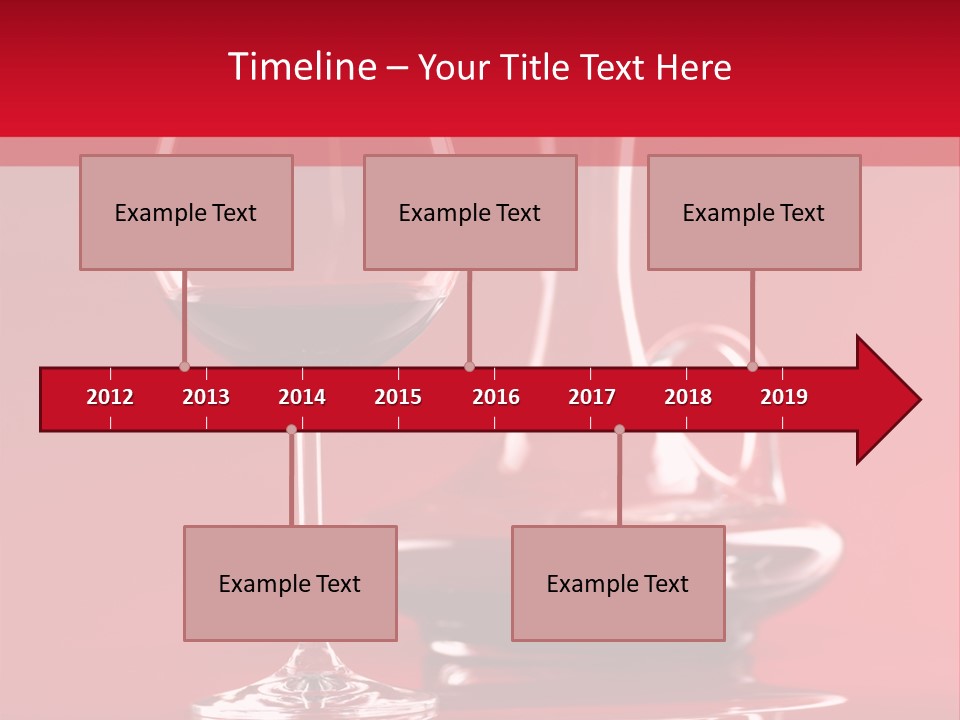 Timeline – Your Title Text Here

Example Text

Example Text

Example Text

2012 2013 2014 2015 2016 2017 2018 2019

Example Text

Example Text